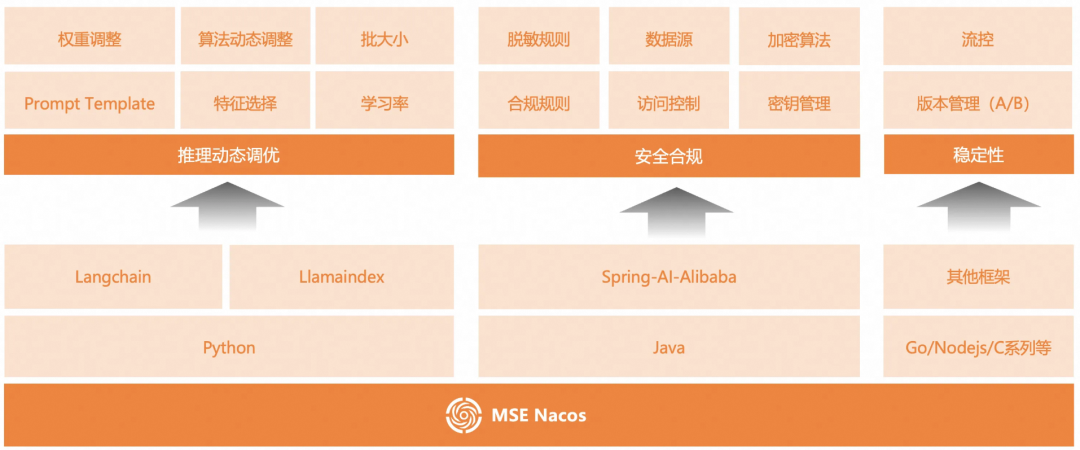 权重调整
算法动态调整
批大小
Prompt Template
特征选择
学习率
推理动态调优

脱敏规则
数据源
加密算法
合规规则
访问控制
密钥管理
安全合规

流控
版本管理（A/B）
稳定性

Langchain
Llamaindex
Python

Spring-AI-Alibaba
Java

其他框架
Go/Nodejs/C系列等

MSE Nacos